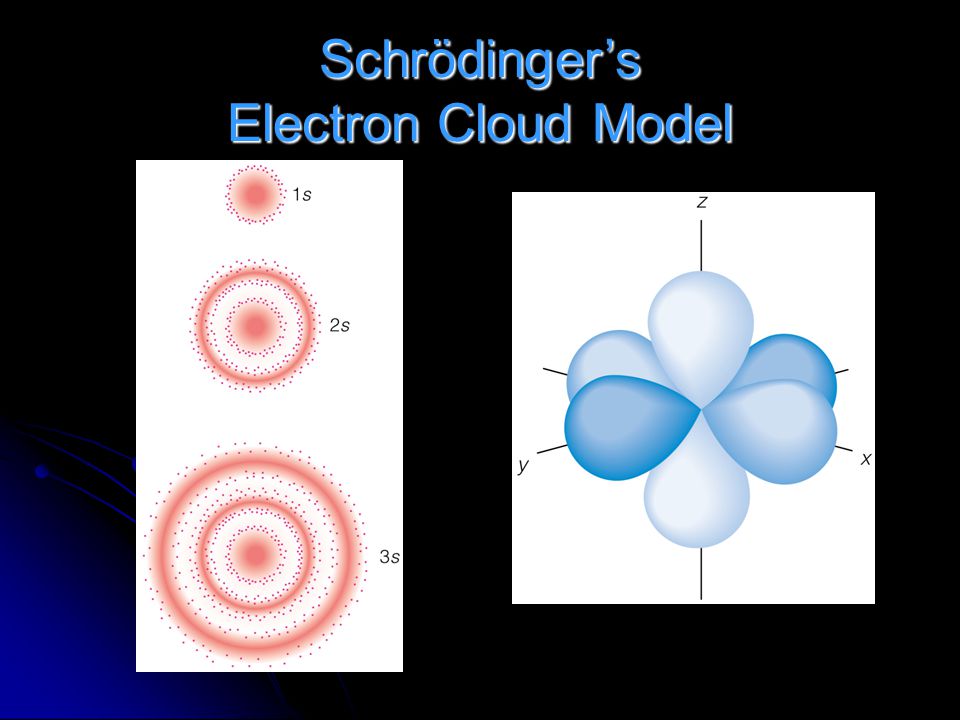 Schrödinger's
Electron Cloud Model

1s
2s
3s

z
y
x